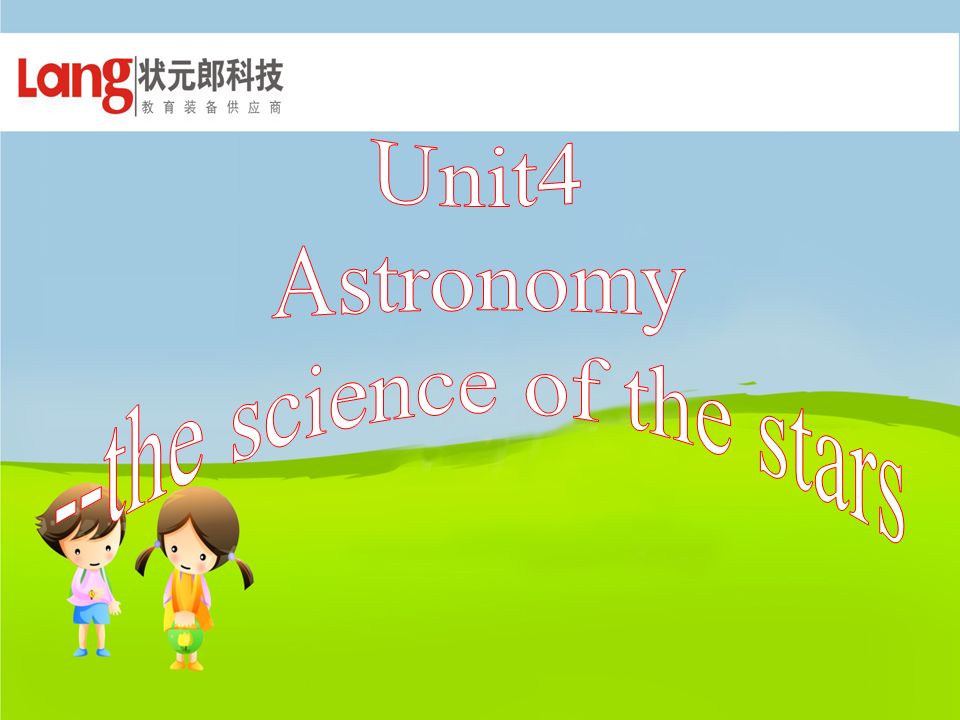 Lang 状元郎科技
教育装备供应商

Unit4
Astronomy
--the science of the stars